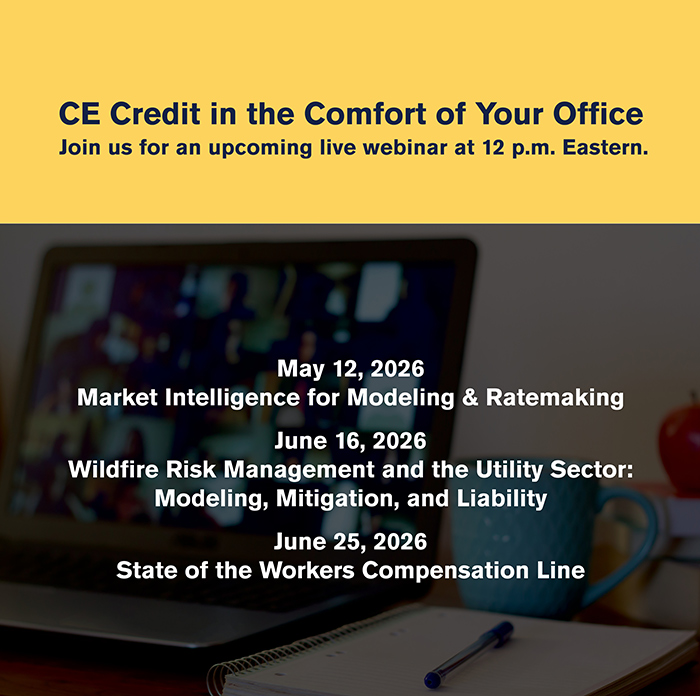 CE Credit in the Comfort of Your Office
Join us for an upcoming live webinar at 12 p.m. Eastern.

May 12, 2026
Market Intelligence for Modeling & Ratemaking

June 16, 2026
Wildfire Risk Management and the Utility Sector: Modeling, Mitigation, and Liability

June 25, 2026
State of the Workers Compensation Line